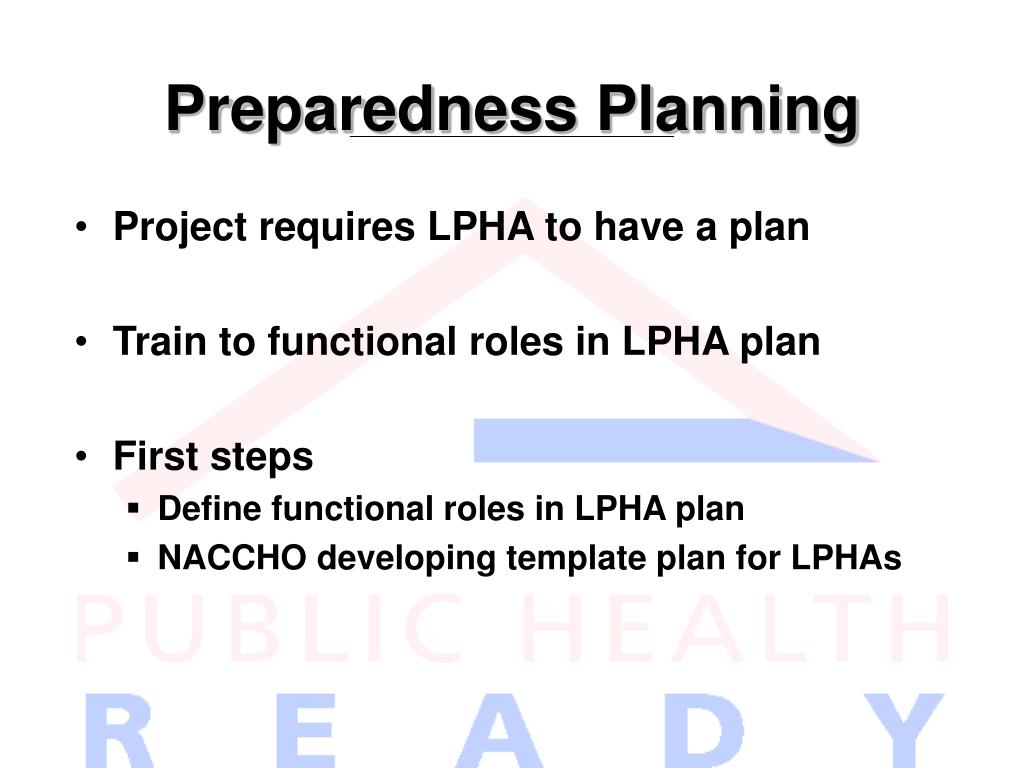 Preparedness Planning

• Project requires LPHA to have a plan

• Train to functional roles in LPHA plan

• First steps
  ▪ Define functional roles in LPHA plan
  ▪ NACCHO developing template plan for LPHAs

PUBLIC HEALTH
READY